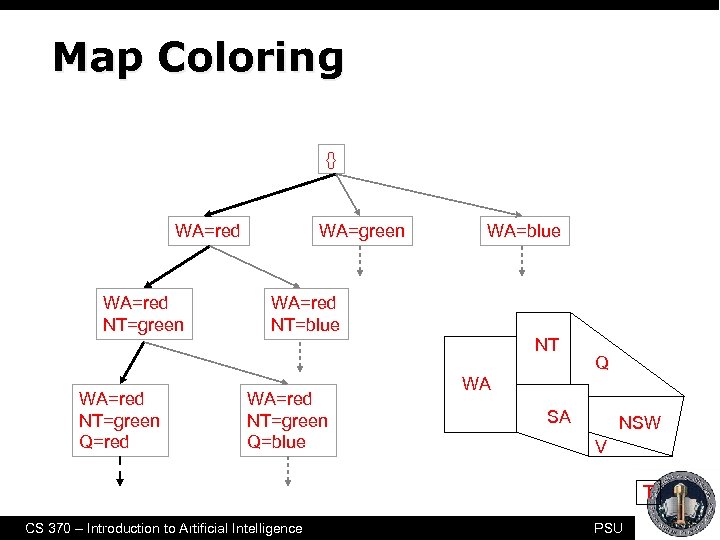 Map Coloring

{}

WA=red

WA=green

WA=blue

WA=red
NT=green

WA=red
NT=blue

WA=red
NT=green
Q=red

WA=red
NT=green
Q=blue

WA

NT

Q

SA

NSW

V

T

CS 370 – Introduction to Artificial Intelligence

PSU